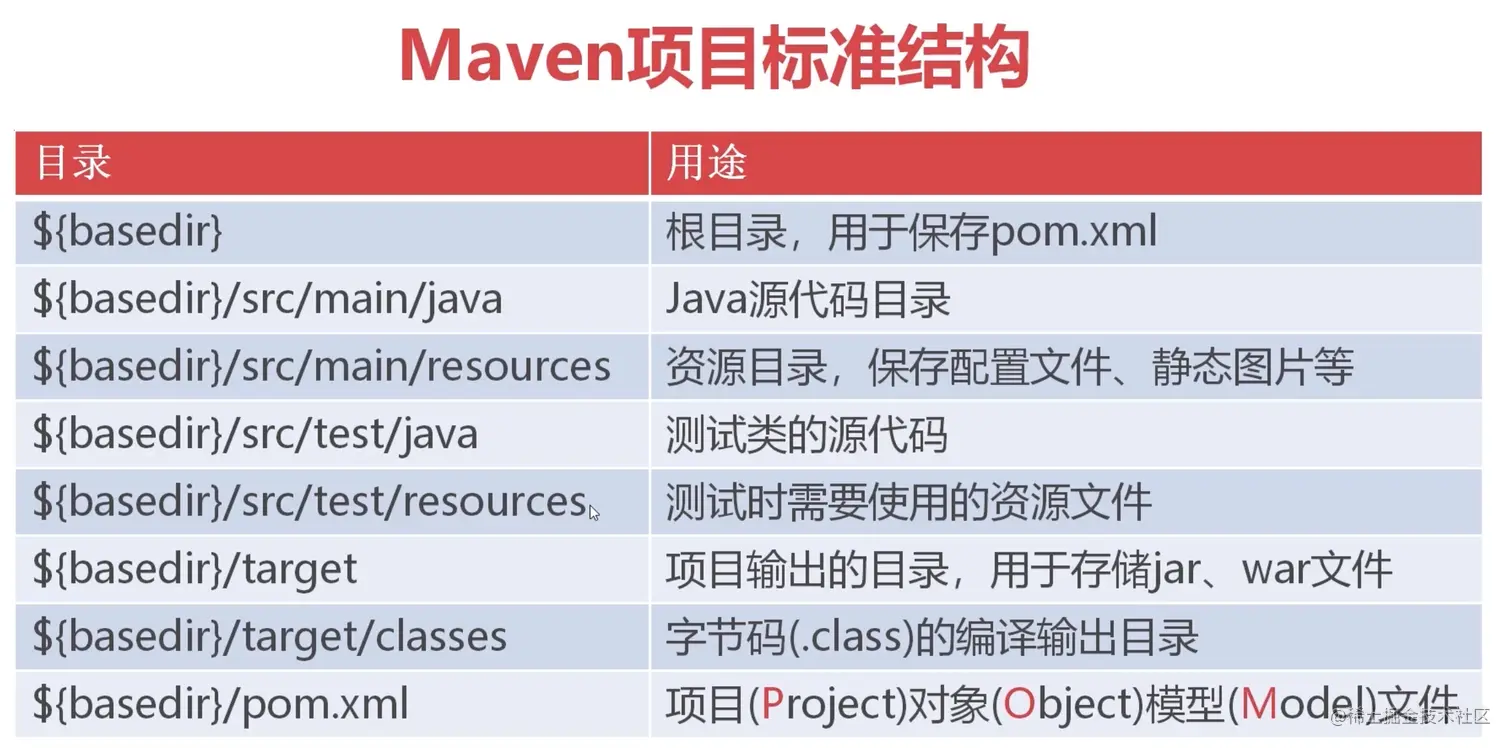 Maven项目标准结构

| 目录 | 用途 |
|---|---|
| ${basedir} | 根目录，用于保存pom.xml |
| ${basedir}/src/main/java | Java源代码目录 |
| ${basedir}/src/main/resources | 资源目录，保存配置文件、静态图片等 |
| ${basedir}/src/test/java | 测试类的源代码 |
| ${basedir}/src/test/resources | 测试时需要使用的资源文件 |
| ${basedir}/target | 项目输出的目录，用于存储jar、war文件 |
| ${basedir}/target/classes | 字节码(.class)的编译输出目录 |
| ${basedir}/pom.xml | 项目(Project)对象(Object)模型(Model)文件 |

@稀土掘金技术社区